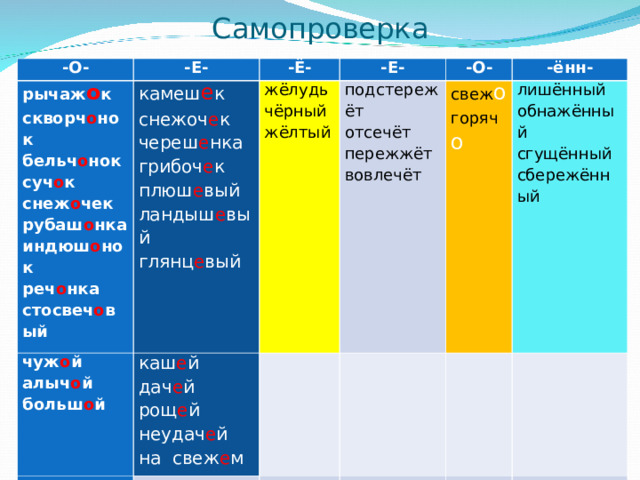 Самопроверка

| -О- | -Е- | -Ё- | -Е- | -О- | -ённ- |
|---|---|---|---|---|---|
| рычажок скворчонок бельчонок сучок снежочек рубашонка индюшонок речонка стосвечовый | камешек снежочек черешенка грибочек плюшевый ландышевый глянцевый | жёлудь чёрный жёлтый | подстережёт отсечёт пережжёт вовлечёт | свежо горячо | лишённый обнажённый сгущённый сбережённый |
| чужой алычой большой | кашей дачей рощей неудачей на свежем | | | | |